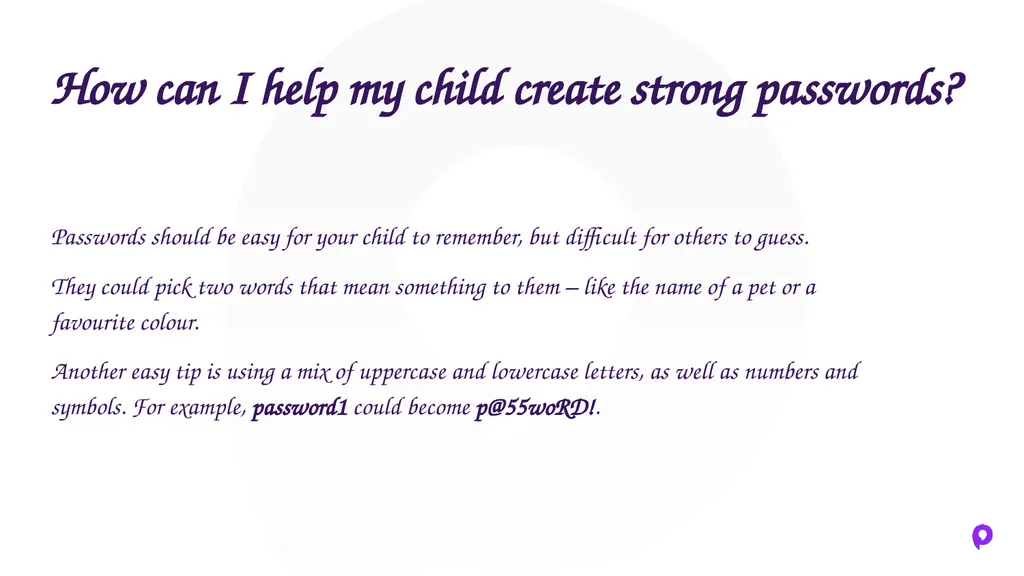 How can I help my child create strong passwords?

Passwords should be easy for your child to remember, but difficult for others to guess.

They could pick two words that mean something to them – like the name of a pet or a favourite colour.

Another easy tip is using a mix of uppercase and lowercase letters, as well as numbers and symbols. For example, password1 could become p@55woRD!.